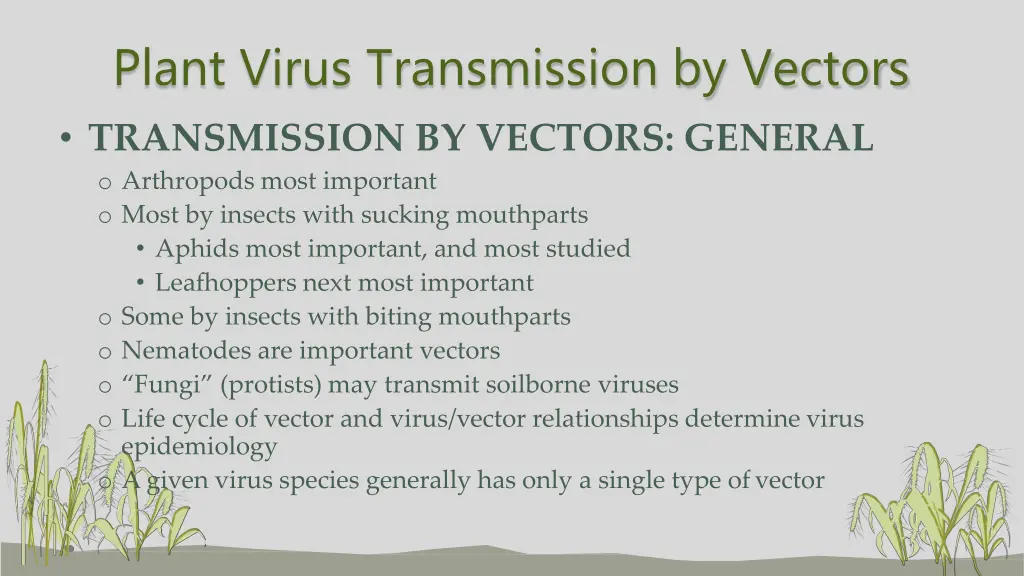 Plant Virus Transmission by Vectors

• TRANSMISSION BY VECTORS: GENERAL
o Arthropods most important
o Most by insects with sucking mouthparts
• Aphids most important, and most studied
• Leafhoppers next most important
o Some by insects with biting mouthparts
o Nematodes are important vectors
o “Fungi” (protists) may transmit soilborne viruses
o Life cycle of vector and virus/vector relationships determine virus epidemiology
o A given virus species generally has only a single type of vector